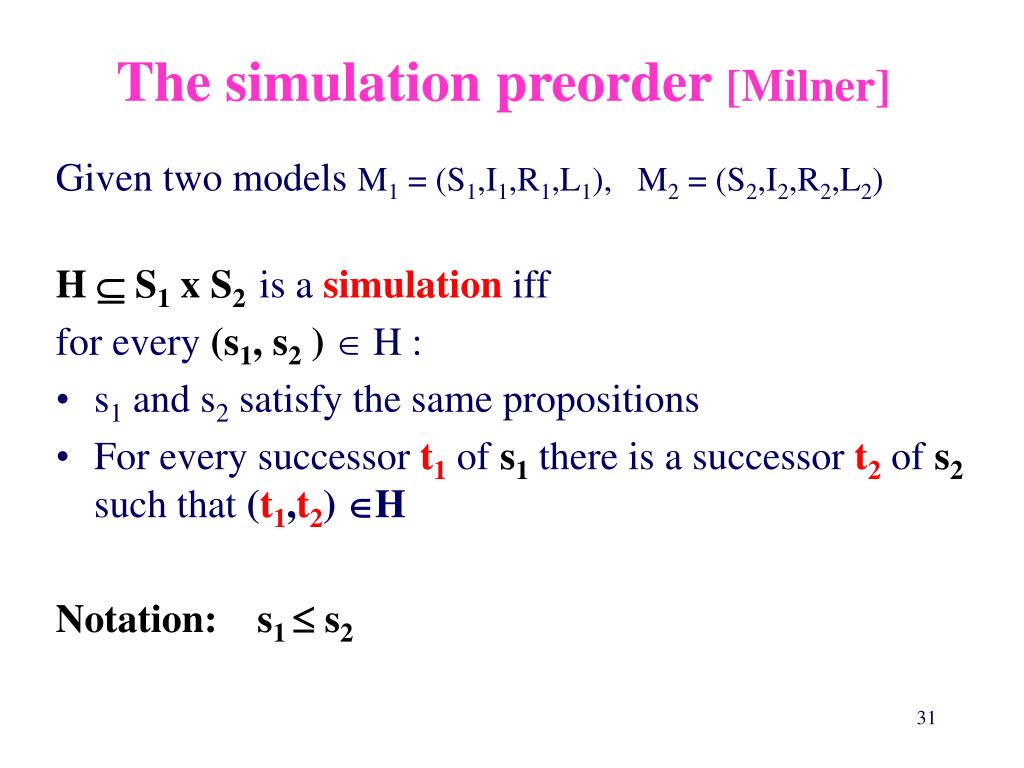 The simulation preorder [Milner]

Given two models $M_1 = (S_1,I_1,R_1,L_1)$, $M_2 = (S_2,I_2,R_2,L_2)$

$H \subseteq S_1 \times S_2$ is a simulation iff
for every $(s_1, s_2) \in H$ :
• $s_1$ and $s_2$ satisfy the same propositions
• For every successor $t_1$ of $s_1$ there is a successor $t_2$ of $s_2$ such that $(t_1,t_2) \in H$

Notation: $s_1 \leq s_2$

31